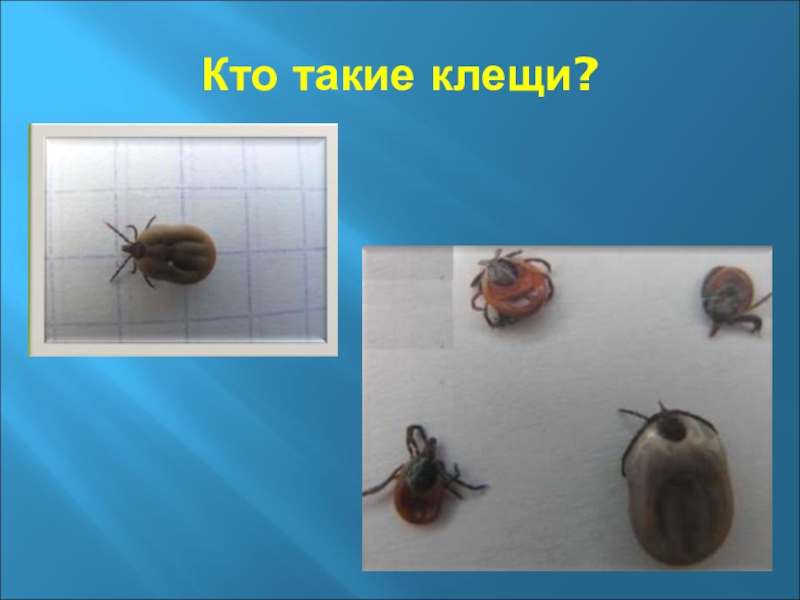 Кто такие клещи?